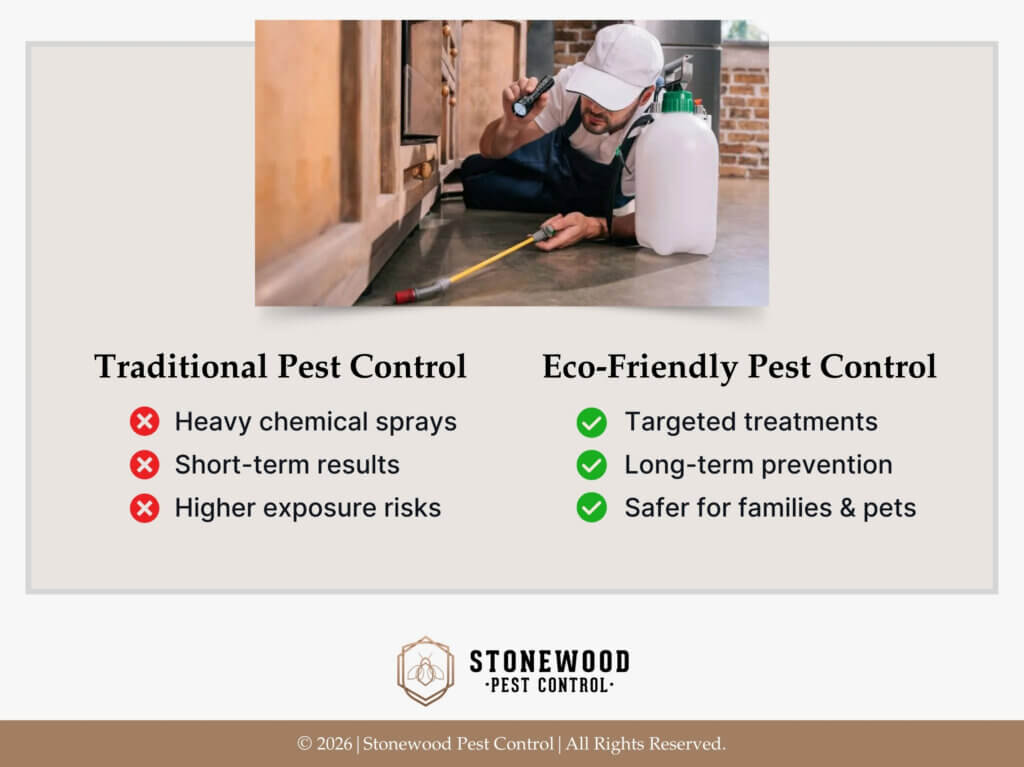 Traditional Pest Control

Heavy chemical sprays
Short-term results
Higher exposure risks

Eco-Friendly Pest Control

Targeted treatments
Long-term prevention
Safer for families & pets

STONEWOOD
·PEST CONTROL·

© 2026 | Stonewood Pest Control | All Rights Reserved.